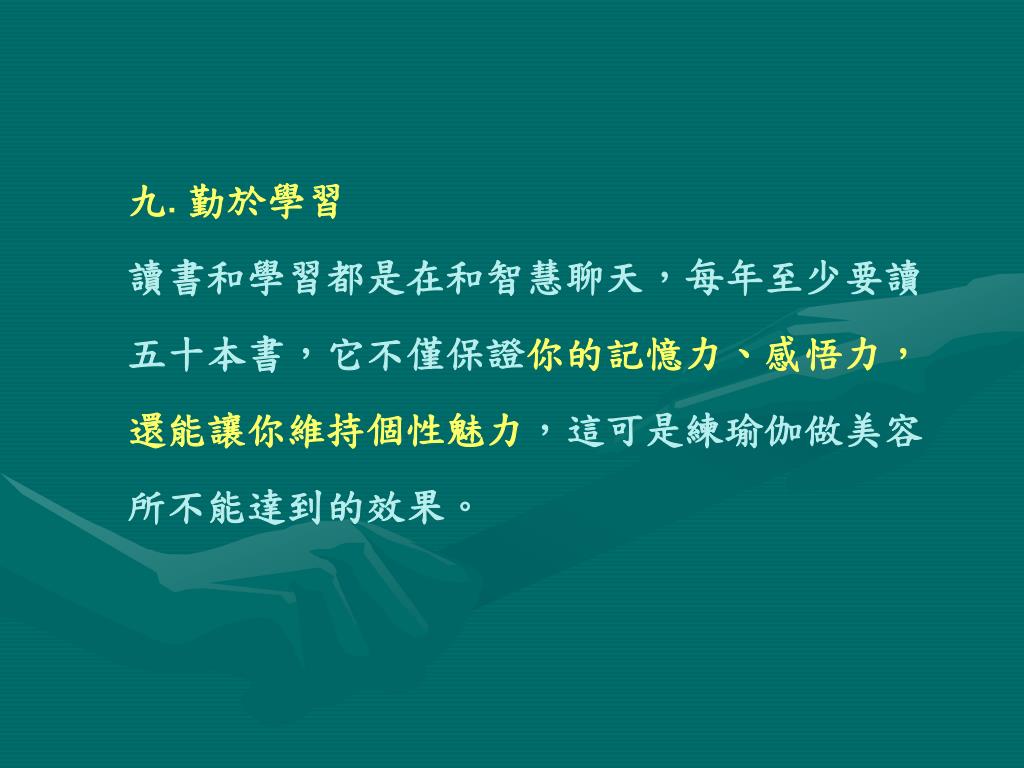 九. 勤於學習

讀書和學習都是在和智慧聊天，每年至少要讀五十本書，它不僅保證你的記憶力、感悟力，還能讓你維持個性魅力，這可是練瑜伽做美容所不能達到的效果。